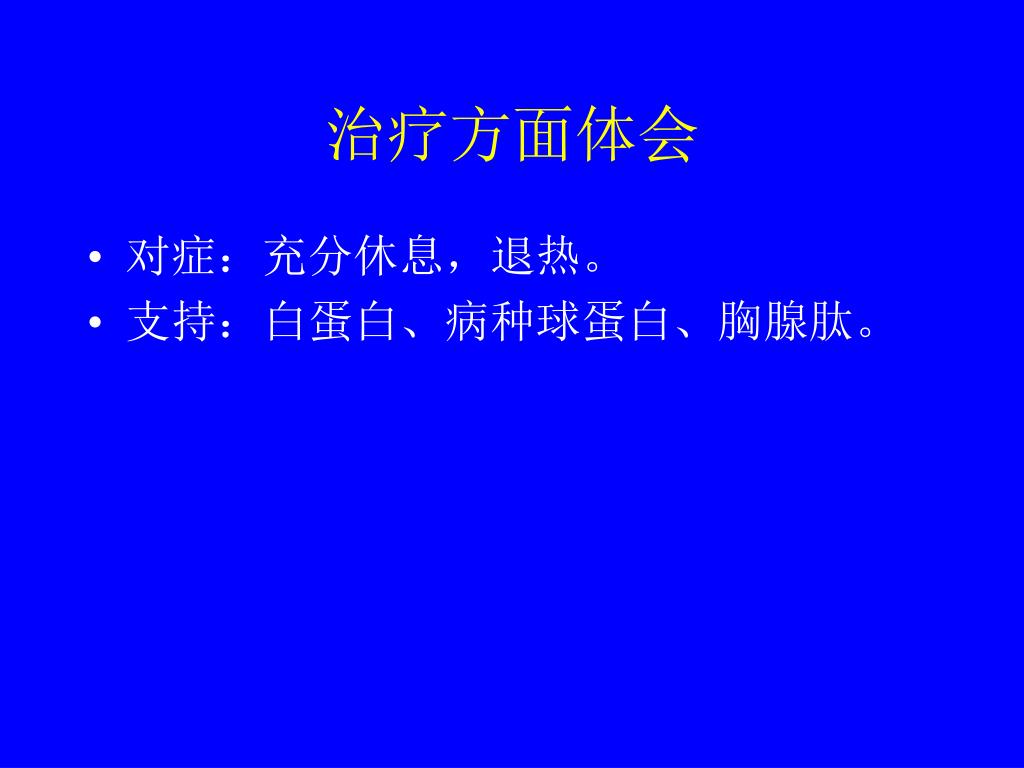 治疗方面体会

• 对症：充分休息，退热。
• 支持：白蛋白、病种球蛋白、胸腺肽。